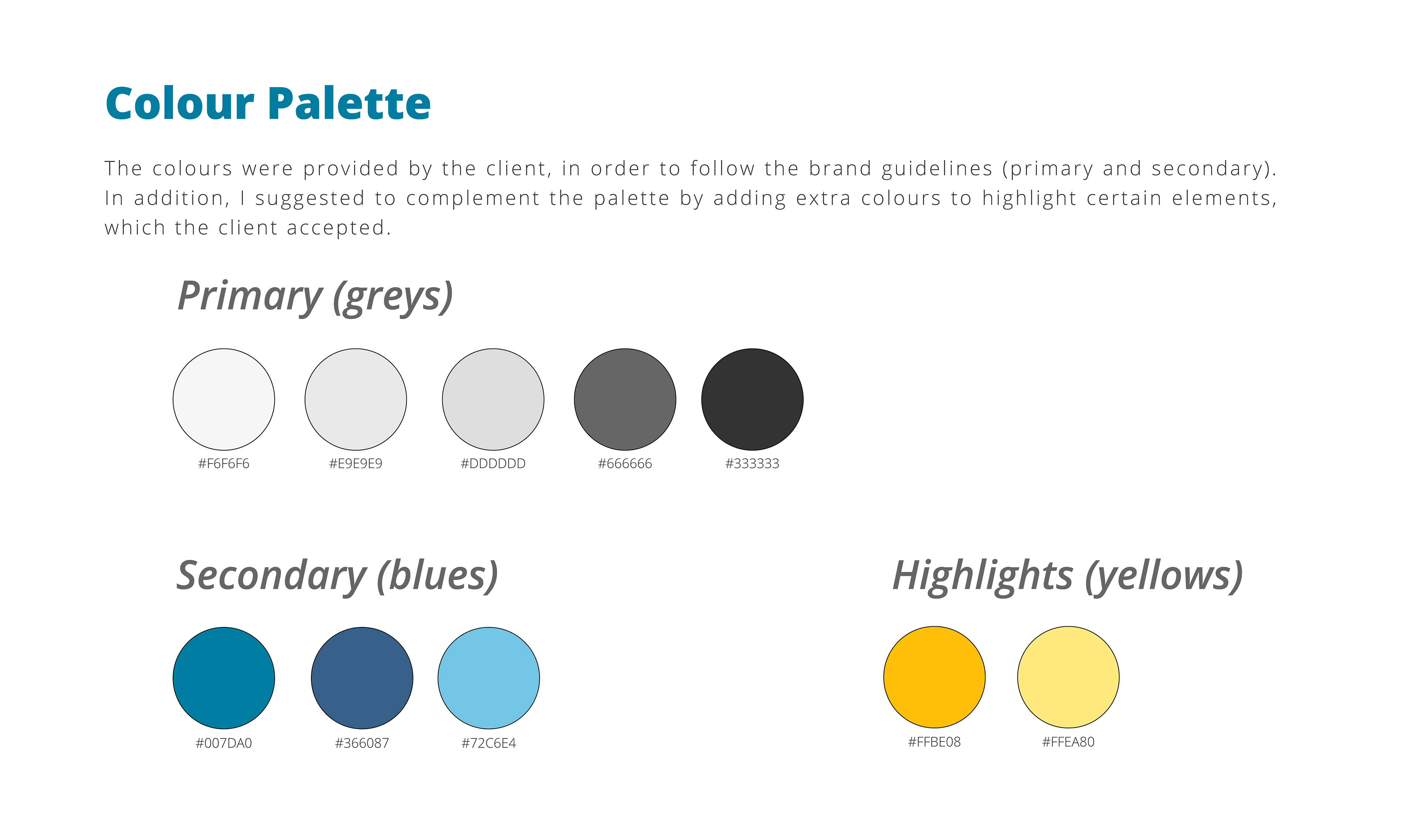 Colour Palette

The colours were provided by the client, in order to follow the brand guidelines (primary and secondary). In addition, I suggested to complement the palette by adding extra colours to highlight certain elements, which the client accepted.

Primary (greys)

#F6F6F6
#E9E9E9
#DDDDDD
#666666
#333333

Secondary (blues)

#007DA0
#366087
#72C6E4

Highlights (yellows)

#FFBE08
#FFEA80